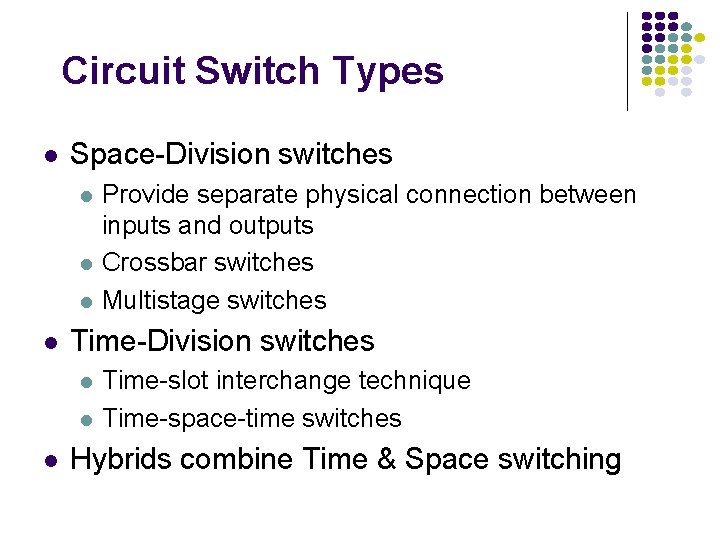 Circuit Switch Types

- Space-Division switches
  - Provide separate physical connection between inputs and outputs
  - Crossbar switches
  - Multistage switches
- Time-Division switches
  - Time-slot interchange technique
  - Time-space-time switches
- Hybrids combine Time & Space switching